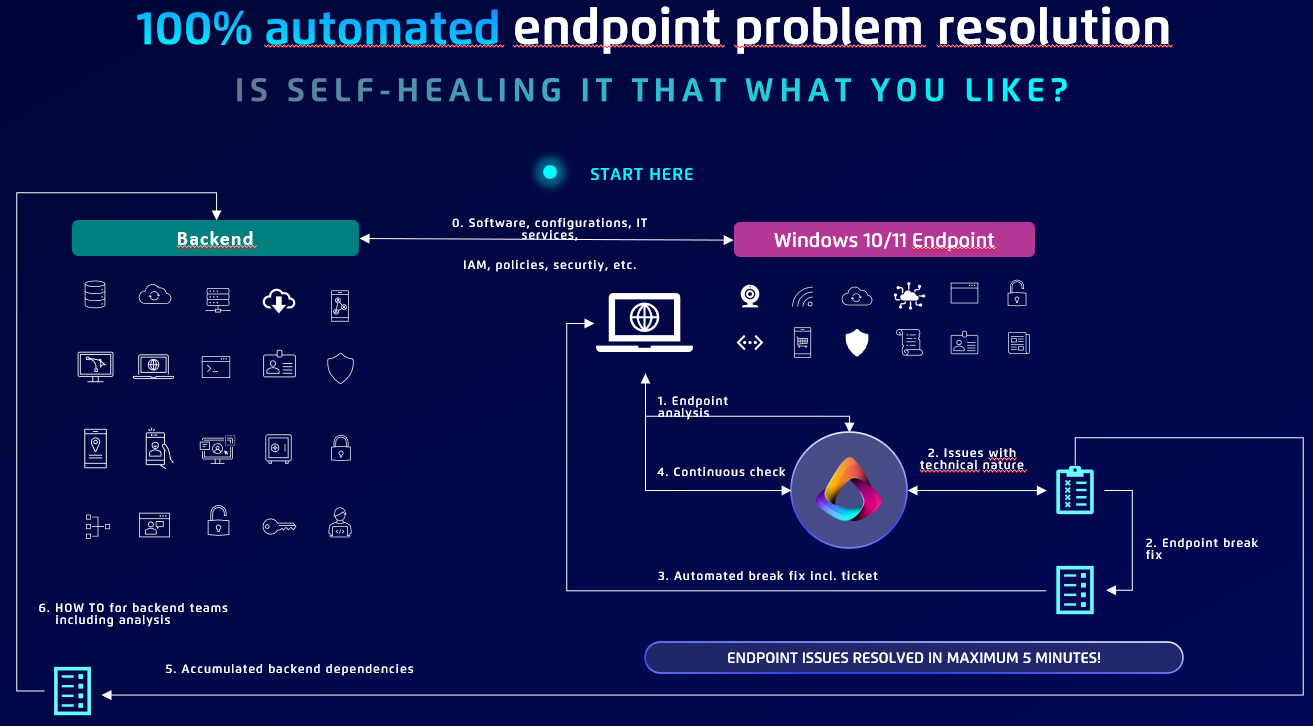 100% automated endpoint problem resolution

IS SELF-HEALING IT THAT WHAT YOU LIKE?

START HERE

Backend

0. Software, configurations, IT services,

IAM, policies, securtiy, etc.

Windows 10/11 Endpoint

1. Endpoint analysis

4. Continuous check

2. Issues with technical nature

2. Endpoint break fix

3. Automated break fix incl. ticket

6. HOW TO for backend teams including analysis

5. Accumulated backend dependencies

ENDPOINT ISSUES RESOLVED IN MAXIMUM 5 MINUTES!